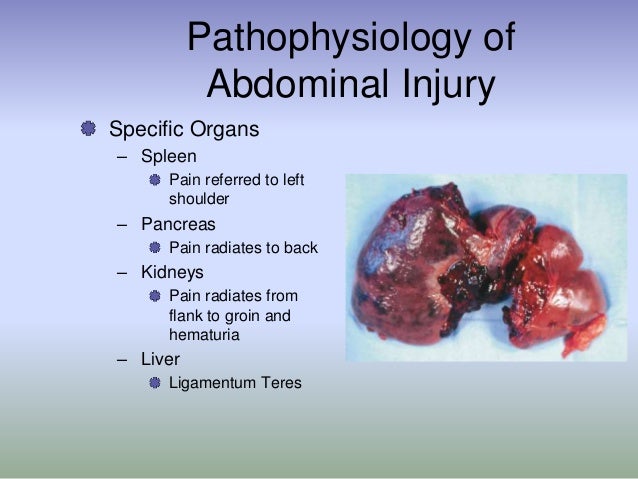 Pathophysiology of Abdominal Injury

Specific Organs
– Spleen
Pain referred to left shoulder
– Pancreas
Pain radiates to back
– Kidneys
Pain radiates from flank to groin and hematuria
– Liver
Ligamentum Teres